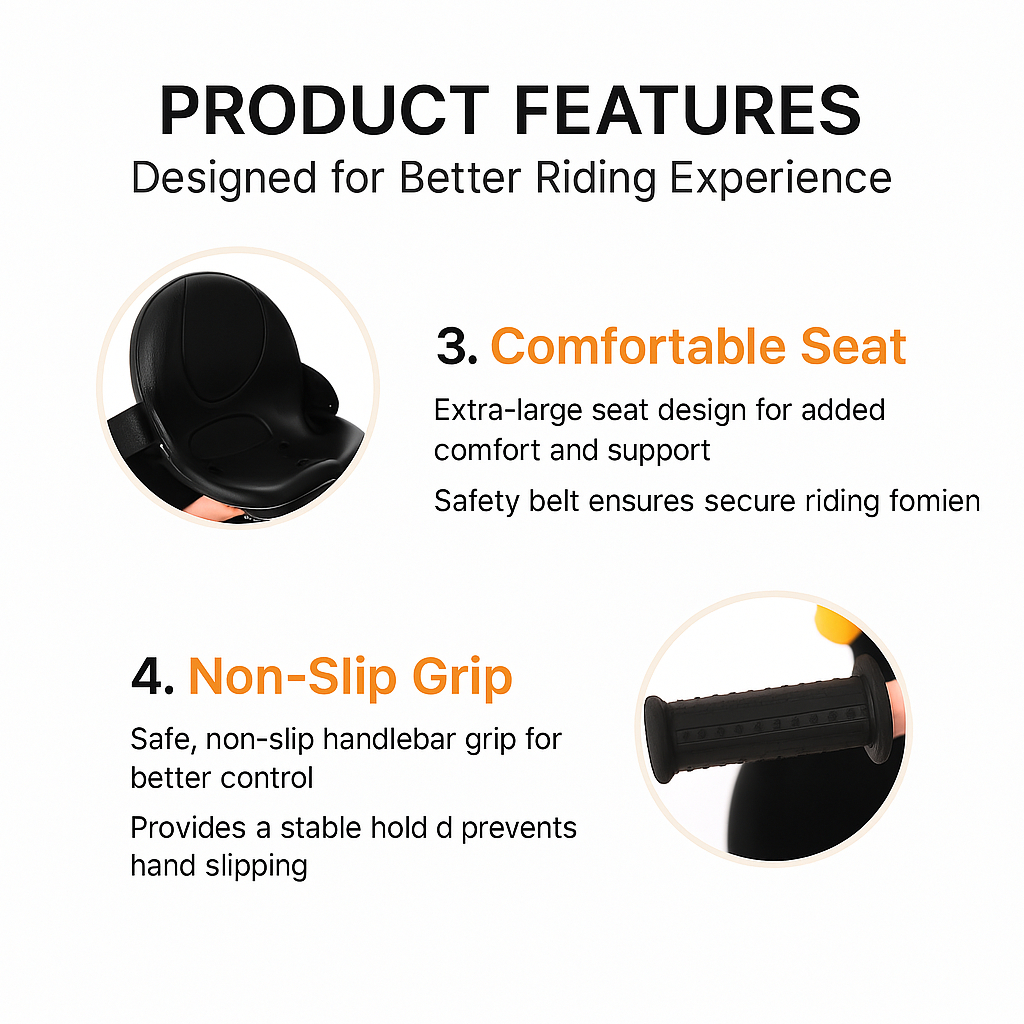 PRODUCT FEATURES
Designed for Better Riding Experience

3. Comfortable Seat

Extra-large seat design for added comfort and support

Safety belt ensures secure riding fomien

4. Non-Slip Grip

Safe, non-slip handlebar grip for better control

Provides a stable hold d prevents hand slipping